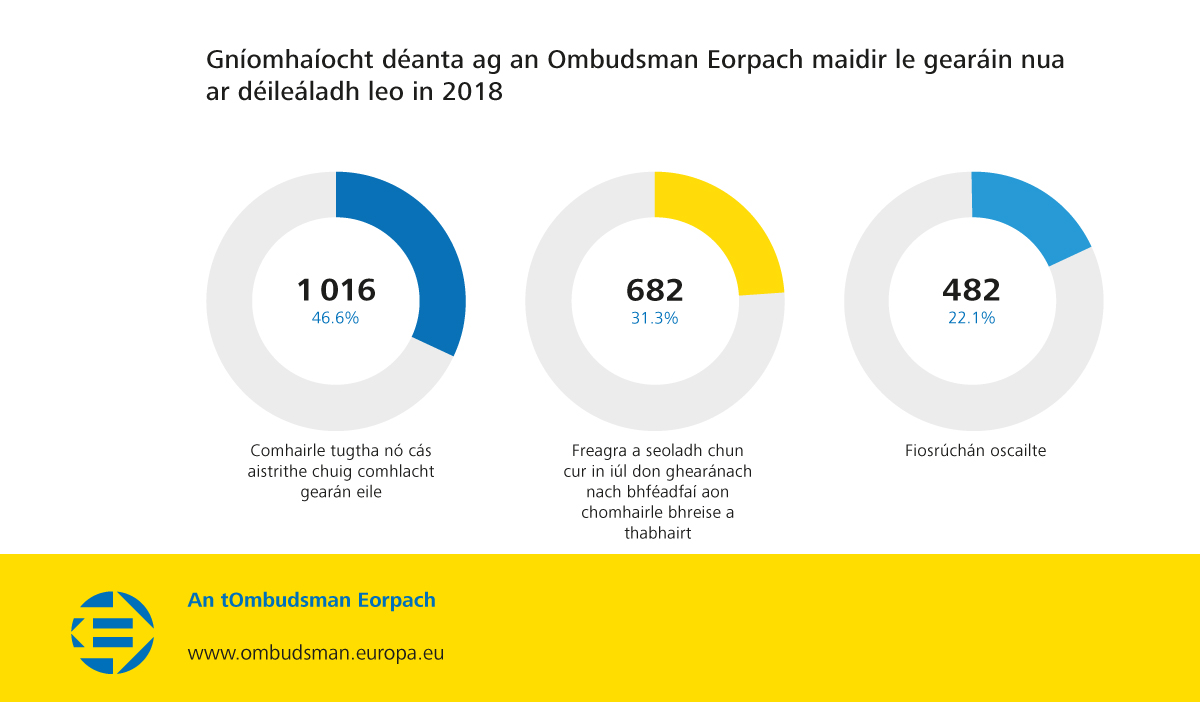 Gníomhaíocht déanta ag an Ombudsman Eorpach maidir le gearáin nua ar déileáladh leo in 2018

1 016
46.6%

Comhairle tugtha nó cás aistrithe chuig comhlacht gearán eile

682
31.3%

Freagra a seoladh chun cur in iúl don ghearánach nach bhféadfaí aon chomhairle bhreise a thabhairt

482
22.1%

Fiosrúchán oscailte

An tOmbudsman Eorpach

www.ombudsman.europa.eu